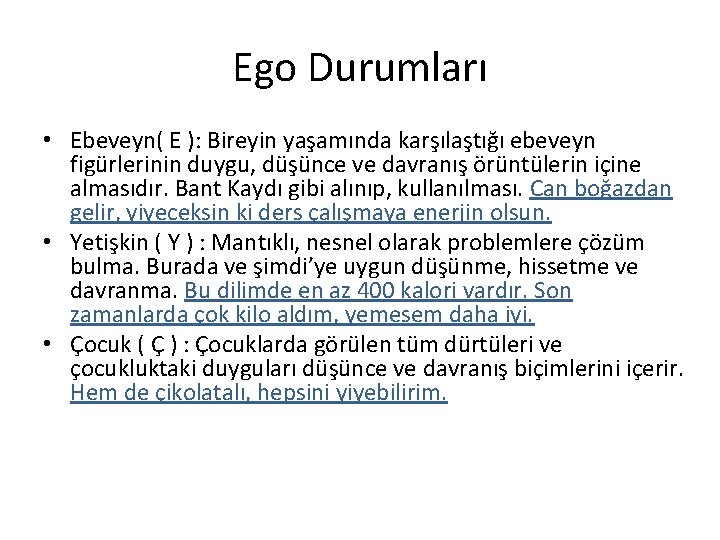 Ego Durumları

• Ebeveyn( E ): Bireyin yaşamında karşılaştığı ebeveyn figürlerinin duygu, düşünce ve davranış örüntülerin içine almasıdır. Bant Kaydı gibi alınıp, kullanılması. Can boğazdan gelir, yiyeceksin ki ders çalışmaya enerjin olsun.
• Yetişkin ( Y ) : Mantıklı, nesnel olarak problemlere çözüm bulma. Burada ve şimdi'ye uygun düşünme, hissetme ve davranma. Bu dilimde en az 400 kalori vardır. Son zamanlarda çok kilo aldım, yemesem daha iyi.
• Çocuk ( Ç ) : Çocuklarda görülen tüm dürtüleri ve çocukluktaki duyguları düşünce ve davranış biçimlerini içerir. Hem de çikolatalı, hepsini yiyebilirim.